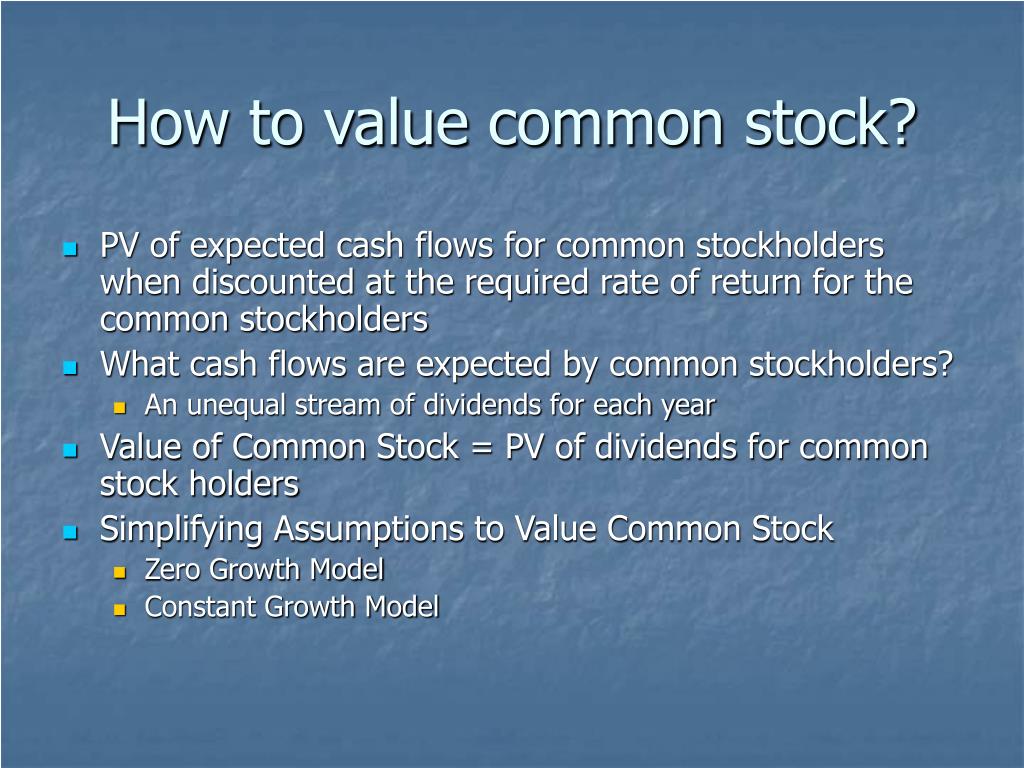 How to value common stock?

- PV of expected cash flows for common stockholders when discounted at the required rate of return for the common stockholders
- What cash flows are expected by common stockholders?
  - An unequal stream of dividends for each year
- Value of Common Stock = PV of dividends for common stock holders
- Simplifying Assumptions to Value Common Stock
  - Zero Growth Model
  - Constant Growth Model